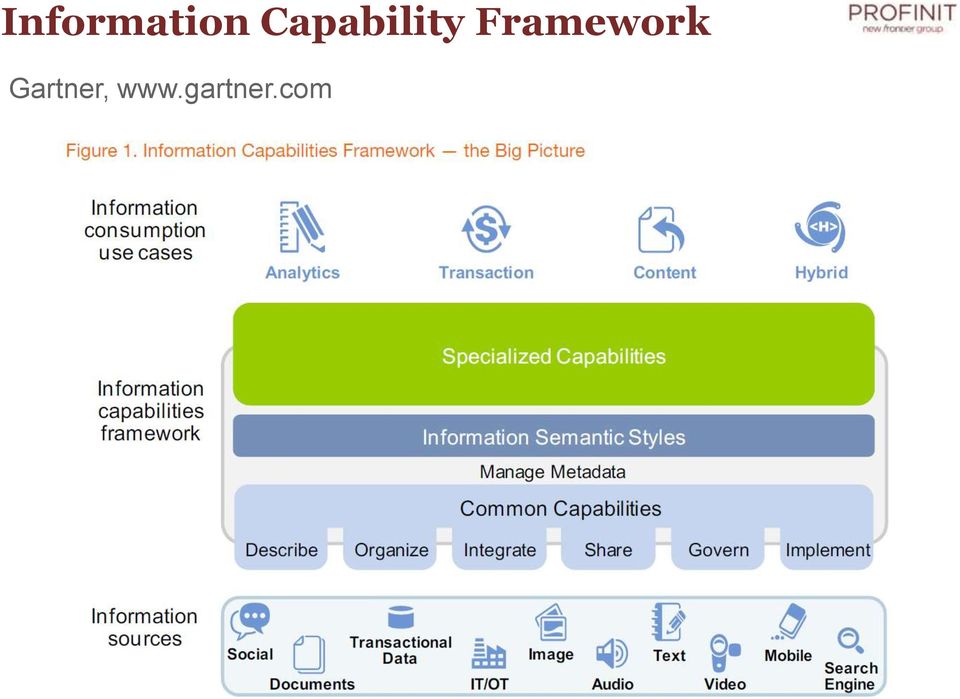 Information Capability Framework

PROFINIT
new frontier group

Gartner, www.gartner.com

Figure 1. Information Capabilities Framework — the Big Picture

Information consumption use cases

Analytics
Transaction
Content
<H>
Hybrid

Information capabilities framework

Specialized Capabilities

Information Semantic Styles

Manage Metadata

Common Capabilities

Describe
Organize
Integrate
Share
Govern
Implement

Information sources

Social
Documents
Transactional Data
IT/OT
Image
Audio
Text
Video
Mobile
Search Engine